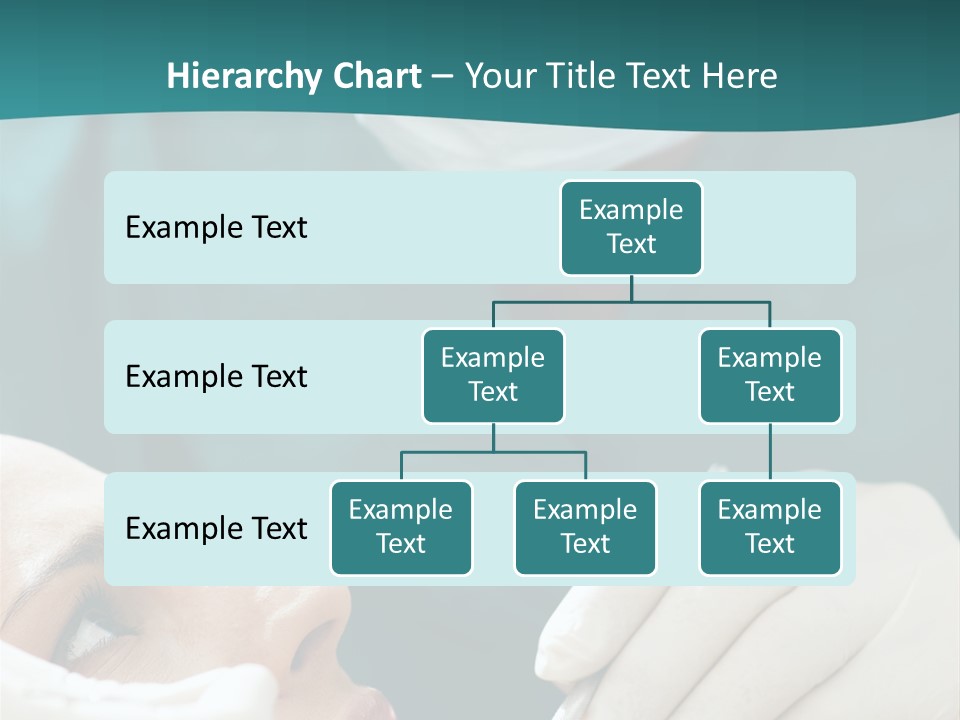 Hierarchy Chart – Your Title Text Here

Example Text

Example Text

Example Text

Example Text

Example Text

Example Text

Example Text

Example Text

Example Text